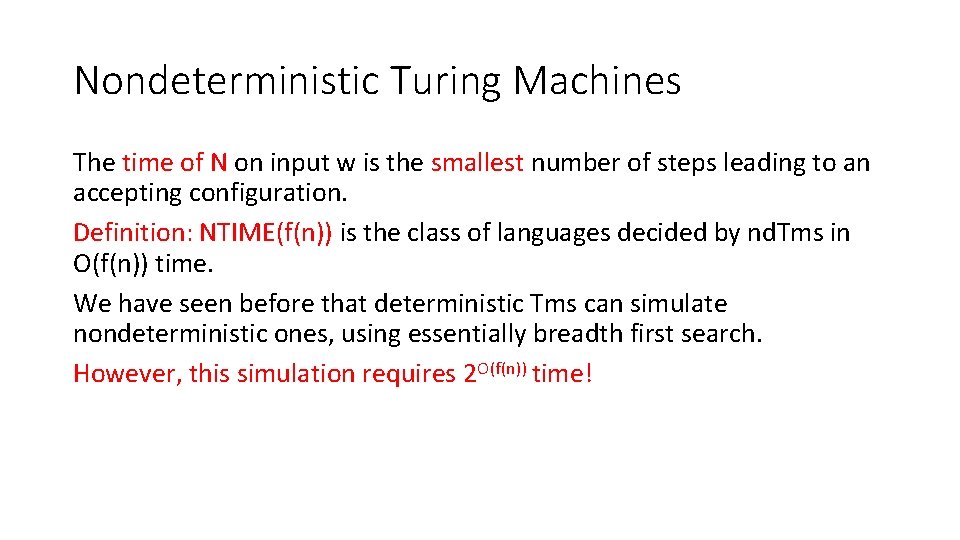 Nondeterministic Turing Machines

The time of N on input w is the smallest number of steps leading to an accepting configuration.

Definition: NTIME(f(n)) is the class of languages decided by ndTms in O(f(n)) time.

We have seen before that deterministic Tms can simulate nondeterministic ones, using essentially breadth first search.

However, this simulation requires $2^{O(f(n))}$ time!